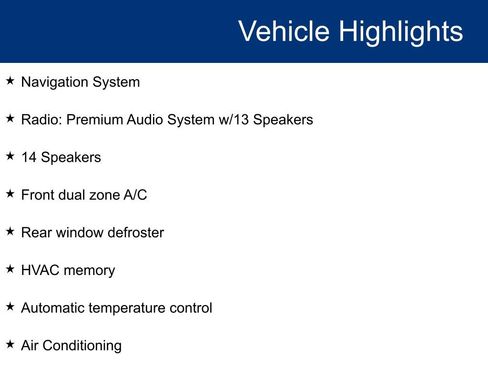 Vehicle Highlights

★ Navigation System

★ Radio: Premium Audio System w/13 Speakers

★ 14 Speakers

★ Front dual zone A/C

★ Rear window defroster

★ HVAC memory

★ Automatic temperature control

★ Air Conditioning